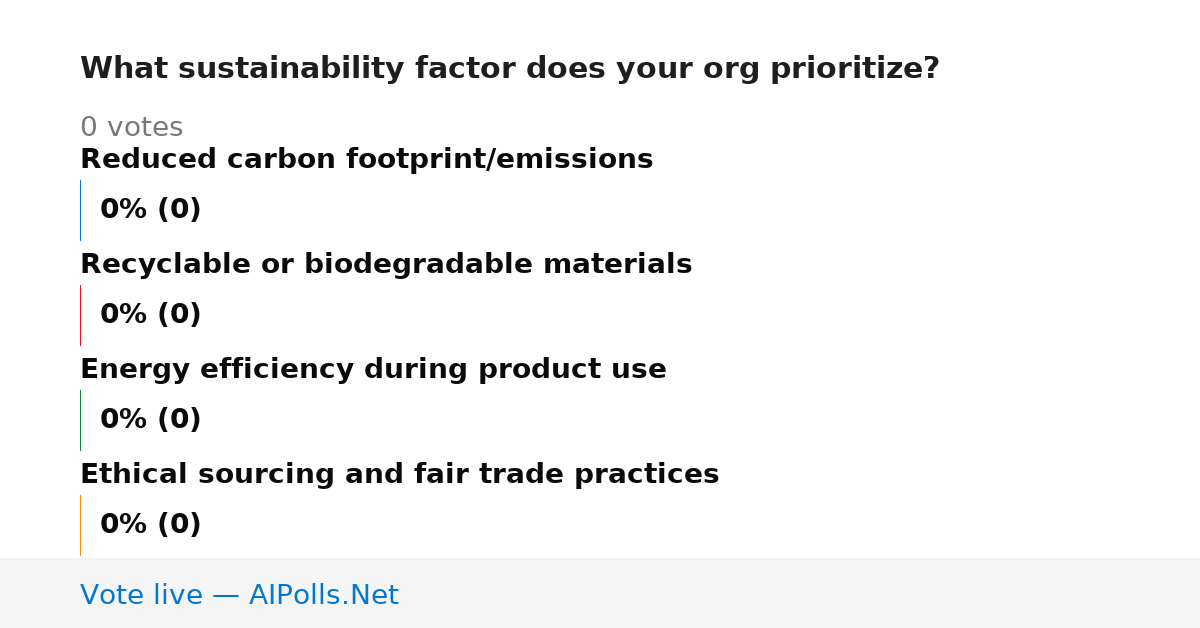 What sustainability factor does your org prioritize?

0 votes

Reduced carbon footprint/emissions

0% (0)

Recyclable or biodegradable materials

0% (0)

Energy efficiency during product use

0% (0)

Ethical sourcing and fair trade practices

0% (0)

Vote live — AIPolls.Net